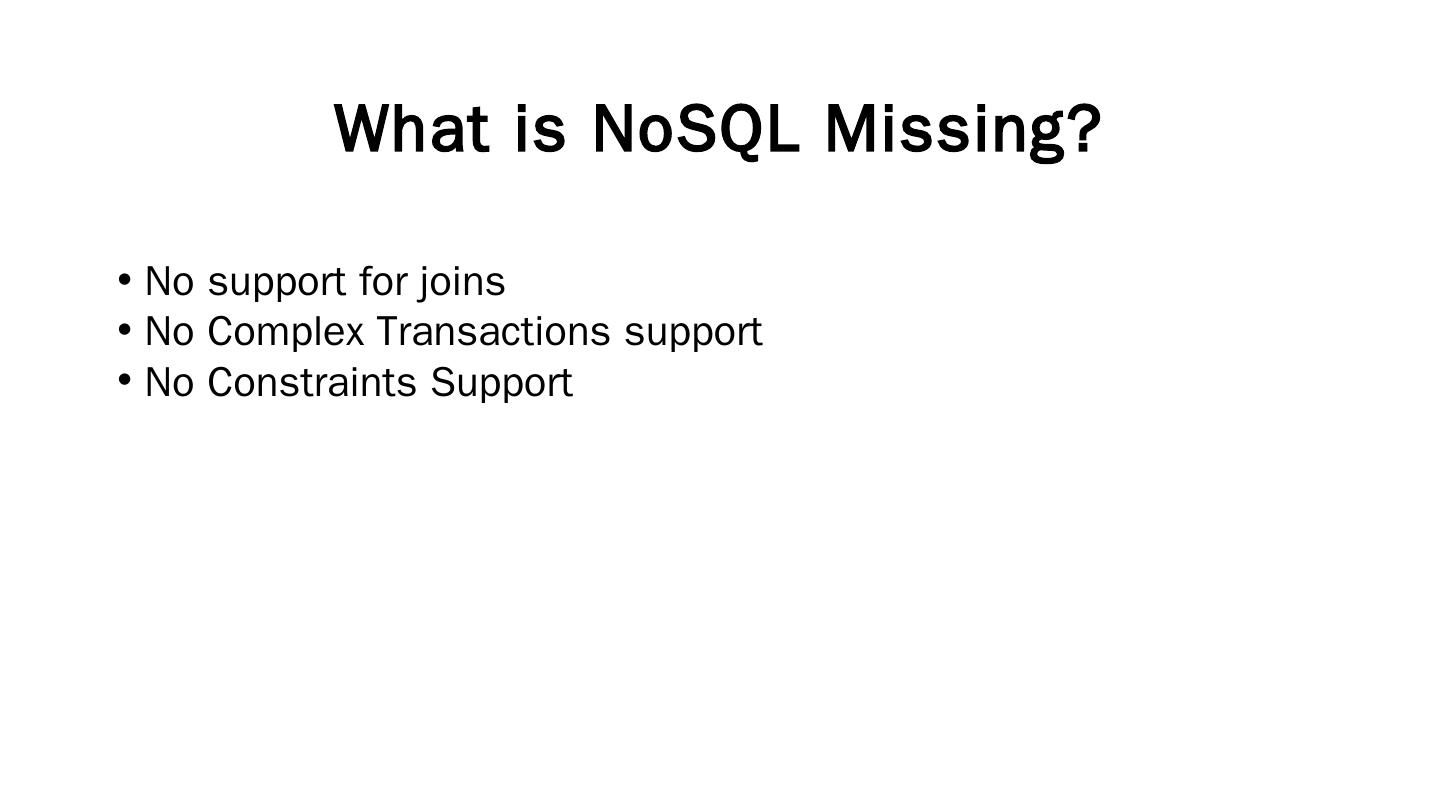 What is NoSQL Missing?

• No support for joins
• No Complex Transactions support
• No Constraints Support